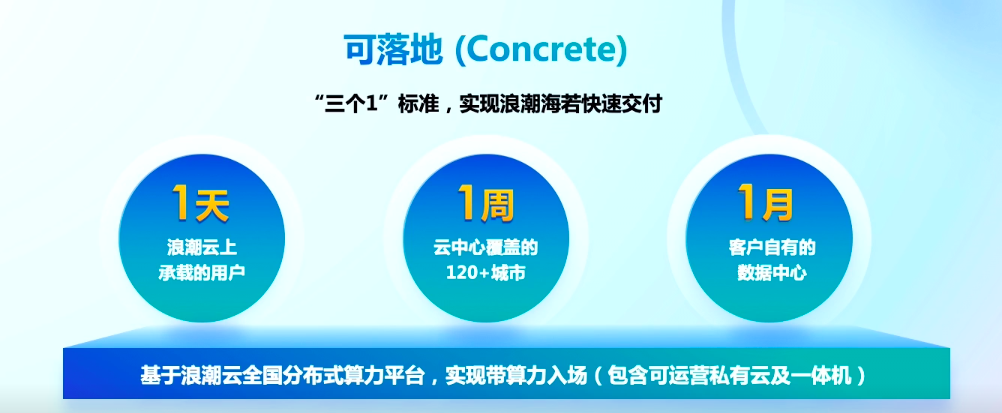 可落地 (Concrete)

“三个1”标准，实现浪潮海若快速交付

1天
浪潮云上
承载的用户

1周
云中心覆盖的
120+城市

1月
客户自有的
数据中心

基于浪潮云全国分布式算力平台，实现带算力入场（包含可运营私有云及一体机）